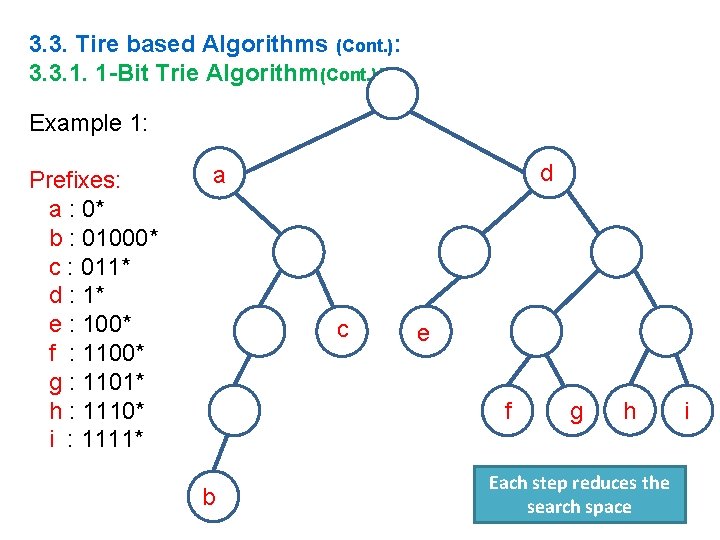 3.3. Tire based Algorithms (Cont.):
3.3.1. 1-Bit Trie Algorithm(Cont.)

Example 1:

Prefixes:
a : 0*
b : 01000*
c : 011*
d : 1*
e : 100*
f : 1100*
g : 1101*
h : 1110*
i : 1111*

a
d
c
e
f
g
h
i
b

Each step reduces the search space